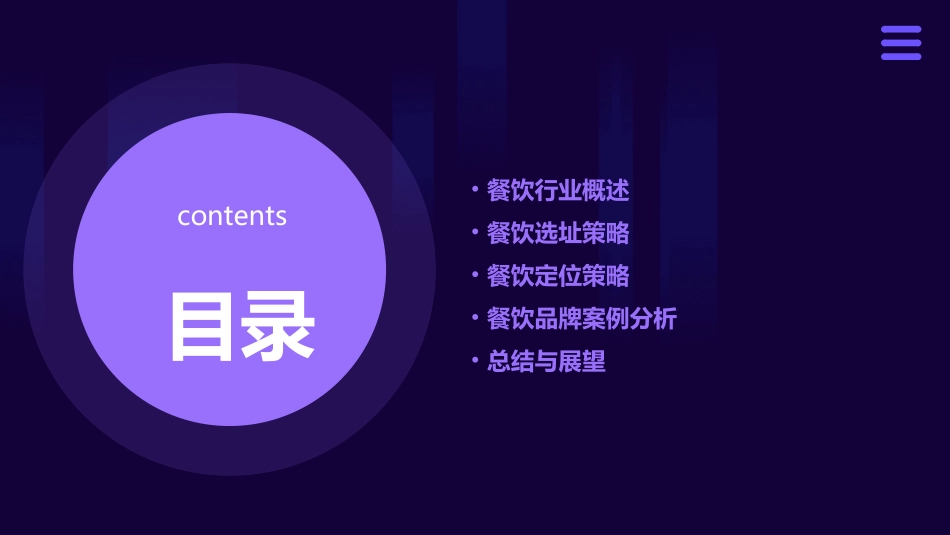 contents

目录

• 餐饮行业概述
• 餐饮选址策略
• 餐饮定位策略
• 餐饮品牌案例分析
• 总结与展望